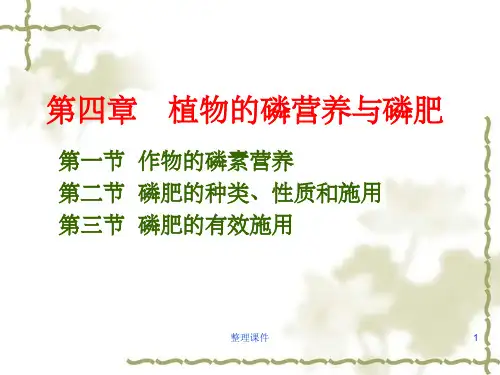 第四章　植物的磷营养与磷肥

第一节　作物的磷素营养
第二节　磷肥的种类、性质和施用
第三节　磷肥的有效施用

整理课件

1